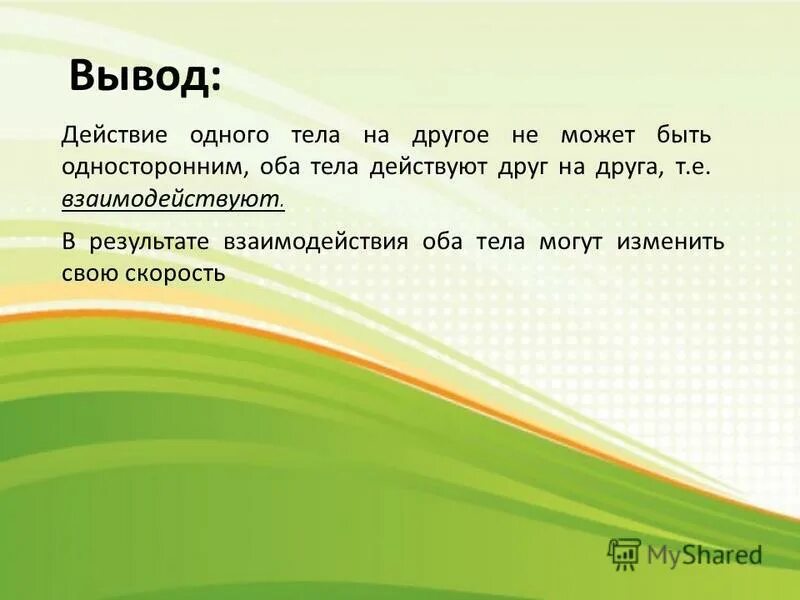 Вывод:

Действие одного тела на другое не может быть односторонним, оба тела действуют друг на друга, т.е. взаимодействуют.

В результате взаимодействия оба тела могут изменить свою скорость

MyShared